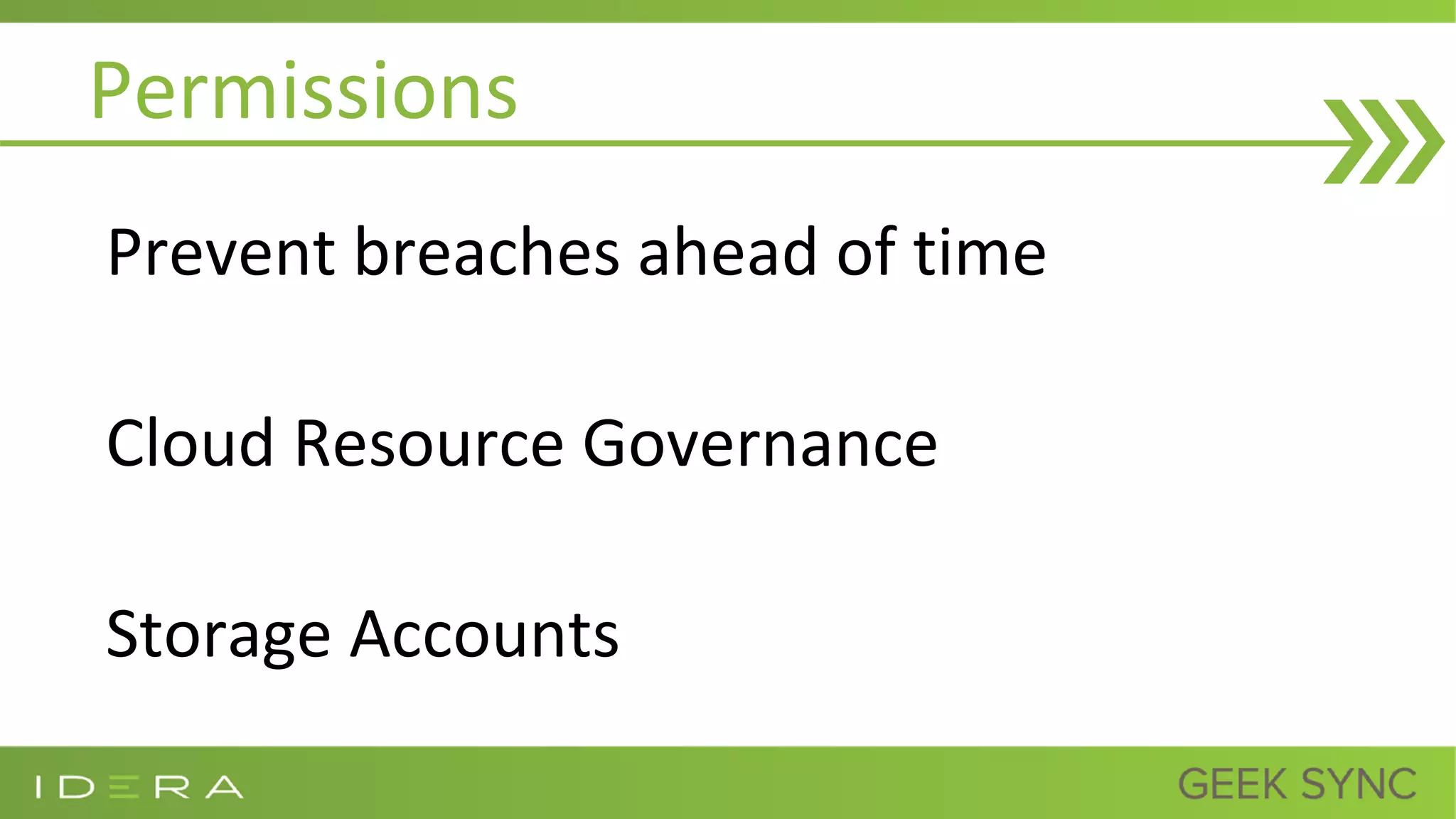 Permissions

Prevent breaches ahead of time

Cloud Resource Governance

Storage Accounts

IDERA

GEEK SYNC